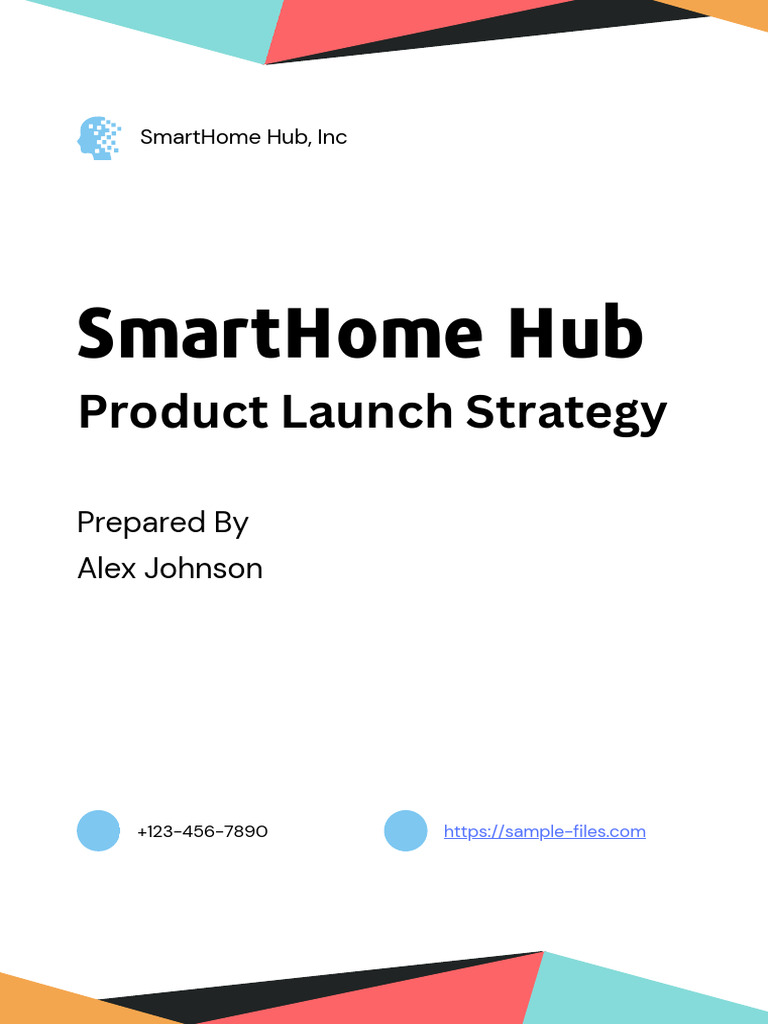 SmartHome Hub, Inc

SmartHome Hub
Product Launch Strategy

Prepared By
Alex Johnson

+123-456-7890

https://sample-files.com